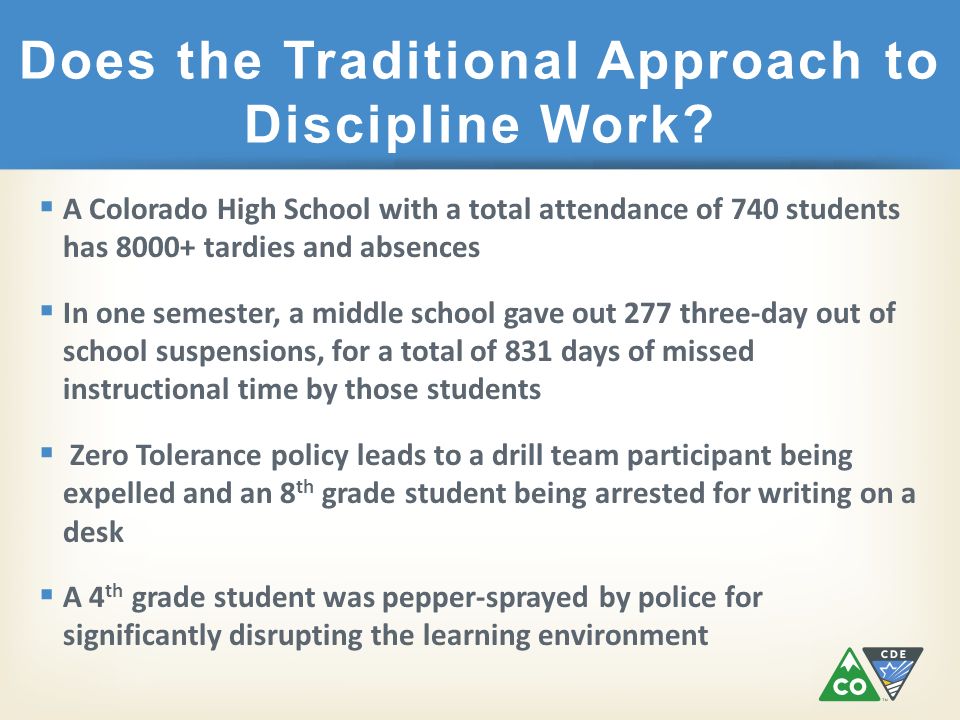 Does the Traditional Approach to Discipline Work?

▪ A Colorado High School with a total attendance of 740 students has 8000+ tardies and absences

▪ In one semester, a middle school gave out 277 three-day out of school suspensions, for a total of 831 days of missed instructional time by those students

▪ Zero Tolerance policy leads to a drill team participant being expelled and an 8$^{th}$ grade student being arrested for writing on a desk

▪ A 4$^{th}$ grade student was pepper-sprayed by police for significantly disrupting the learning environment

CO

CDE